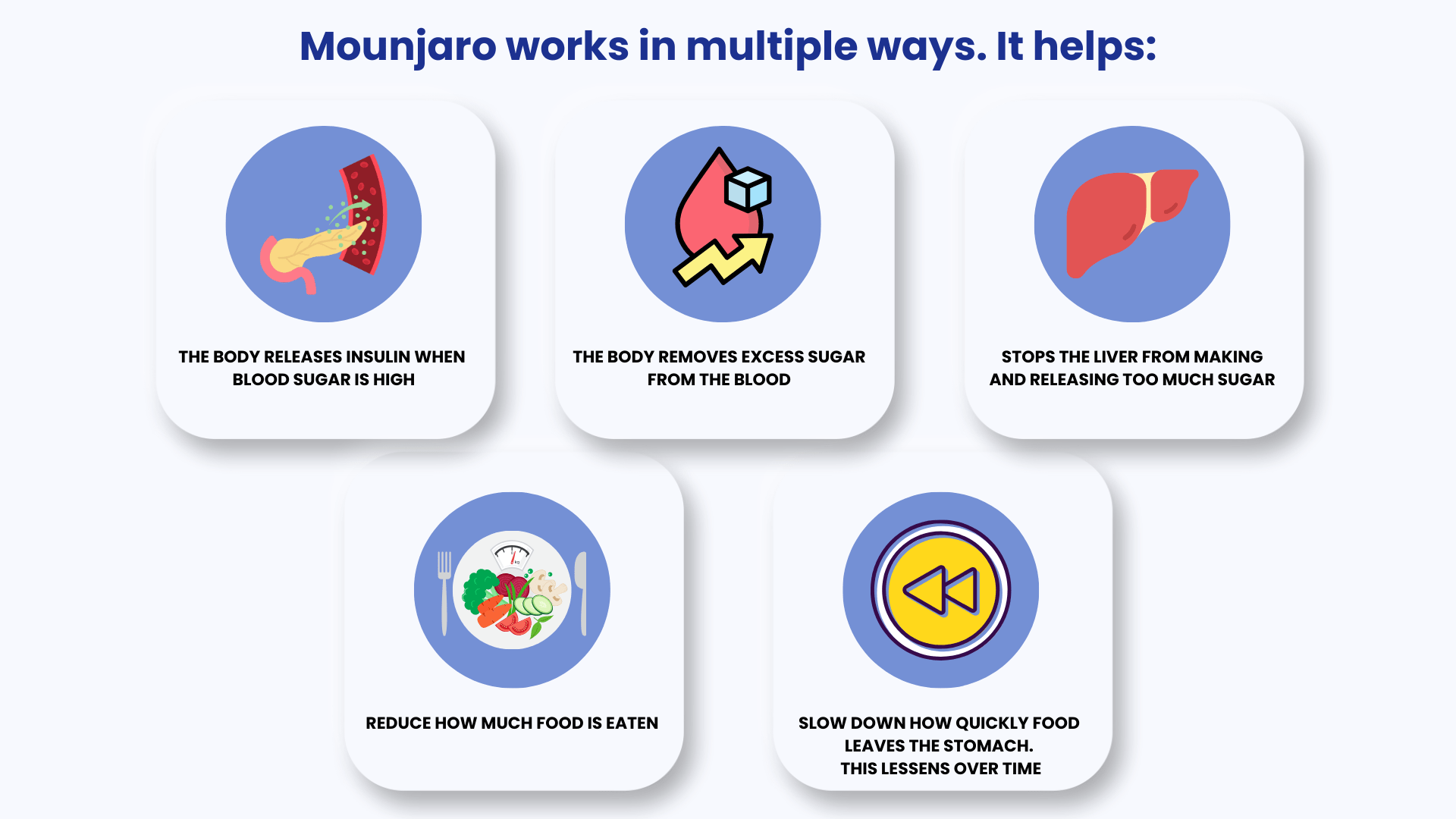 Mounjaro works in multiple ways. It helps:

THE BODY RELEASES INSULIN WHEN BLOOD SUGAR IS HIGH

THE BODY REMOVES EXCESS SUGAR FROM THE BLOOD

STOPS THE LIVER FROM MAKING AND RELEASING TOO MUCH SUGAR

REDUCE HOW MUCH FOOD IS EATEN

SLOW DOWN HOW QUICKLY FOOD LEAVES THE STOMACH.
THIS LESSENS OVER TIME